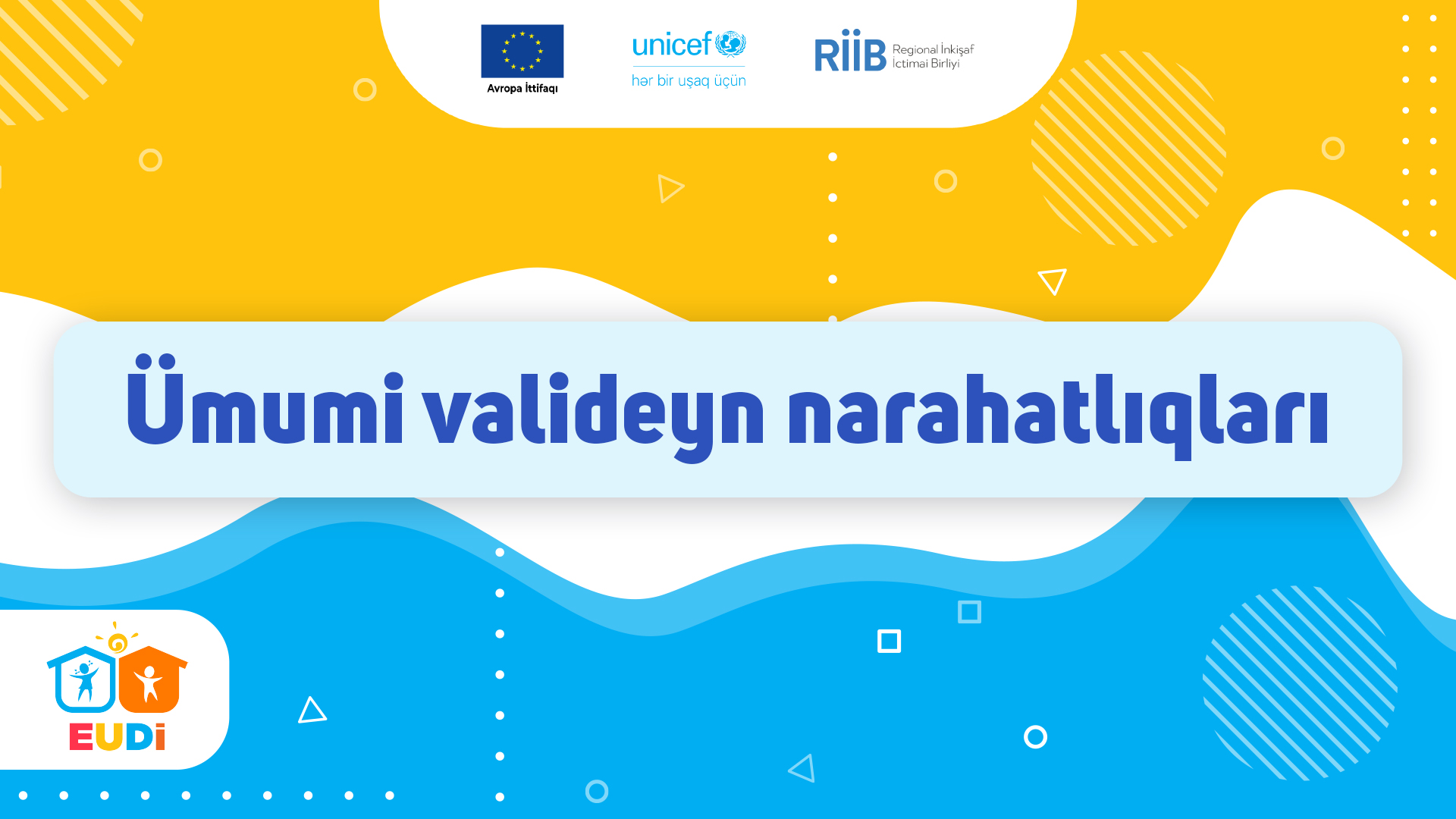 Avropa İttifaqı

unicef
hər bir uşaq üçün

RİİB Regional İnkişaf İctimai Birliyi

Ümumi valideyn narahatlıqları

EUDİ